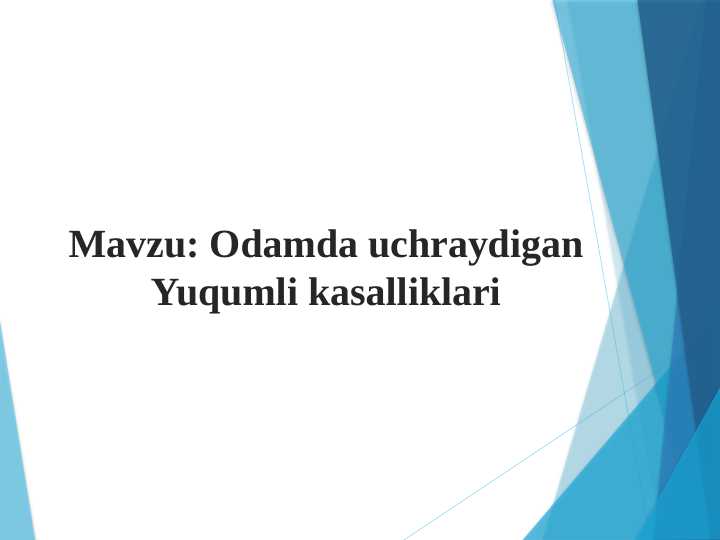 Mavzu: Odamda uchraydigan Yuqumli kasalliklari